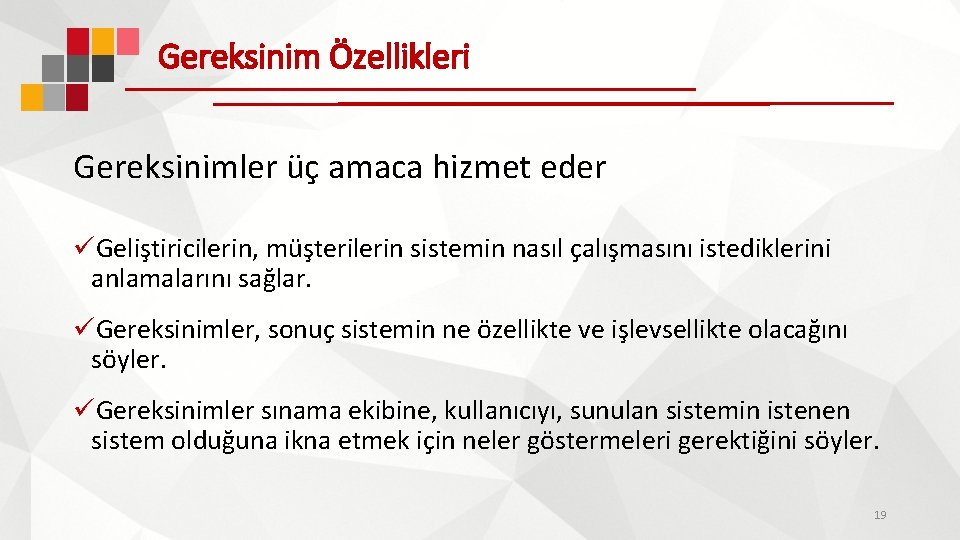 Gereksinim Özellikleri

Gereksinimler üç amaca hizmet eder

✓Geliştiricilerin, müşterilerin sistemin nasıl çalışmasını istediklerini anlamalarını sağlar.

✓Gereksinimler, sonuç sistemin ne özellikte ve işlevsellikte olacağını söyler.

✓Gereksinimler sınama ekibine, kullanıcıyı, sunulan sistemin istenen sistem olduğuna ikna etmek için neler göstermeleri gerektiğini söyler.

19